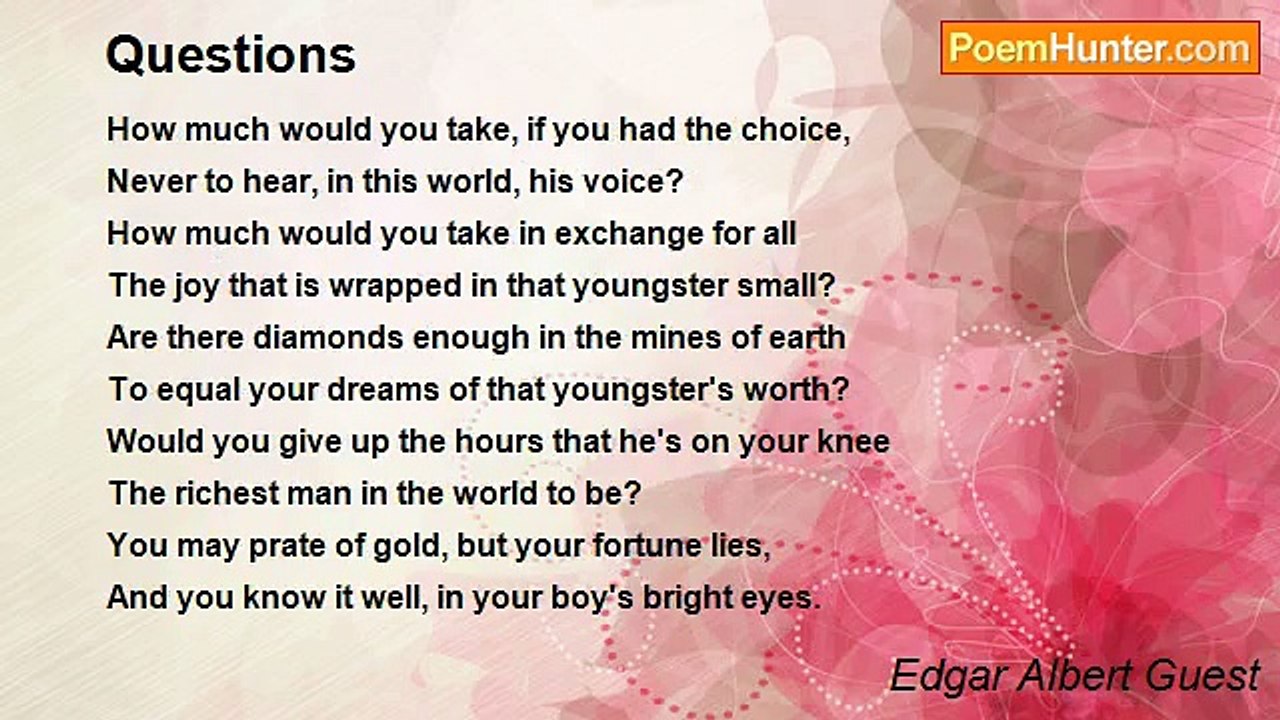 Questions

PoemHunter.com

How much would you take, if you had the choice,
Never to hear, in this world, his voice?
How much would you take in exchange for all
The joy that is wrapped in that youngster small?
Are there diamonds enough in the mines of earth
To equal your dreams of that youngster's worth?
Would you give up the hours that he's on your knee
The richest man in the world to be?
You may prate of gold, but your fortune lies,
And you know it well, in your boy's bright eyes.

Edgar Albert Guest